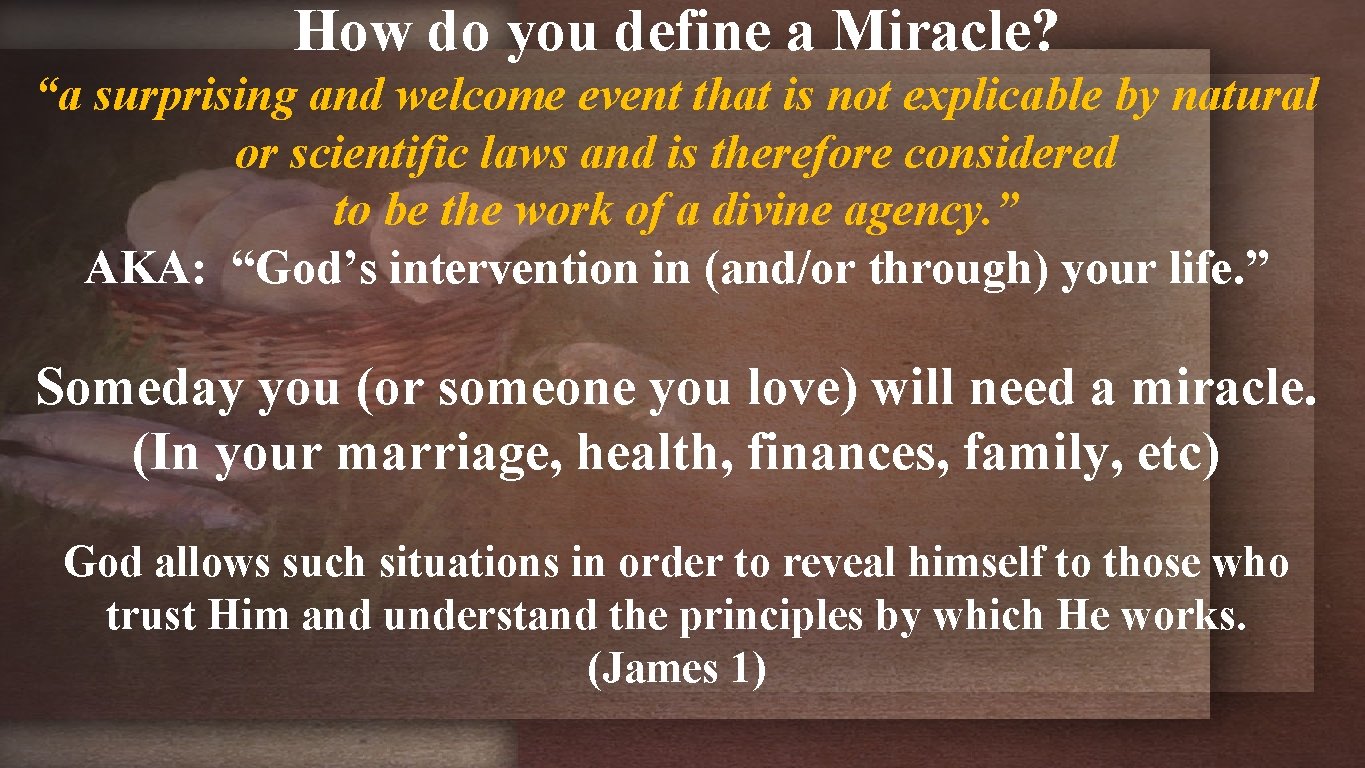 How do you define a Miracle?

“a surprising and welcome event that is not explicable by natural or scientific laws and is therefore considered to be the work of a divine agency.”

AKA: “God’s intervention in (and/or through) your life.”

Someday you (or someone you love) will need a miracle. (In your marriage, health, finances, family, etc)

God allows such situations in order to reveal himself to those who trust Him and understand the principles by which He works. (James 1)